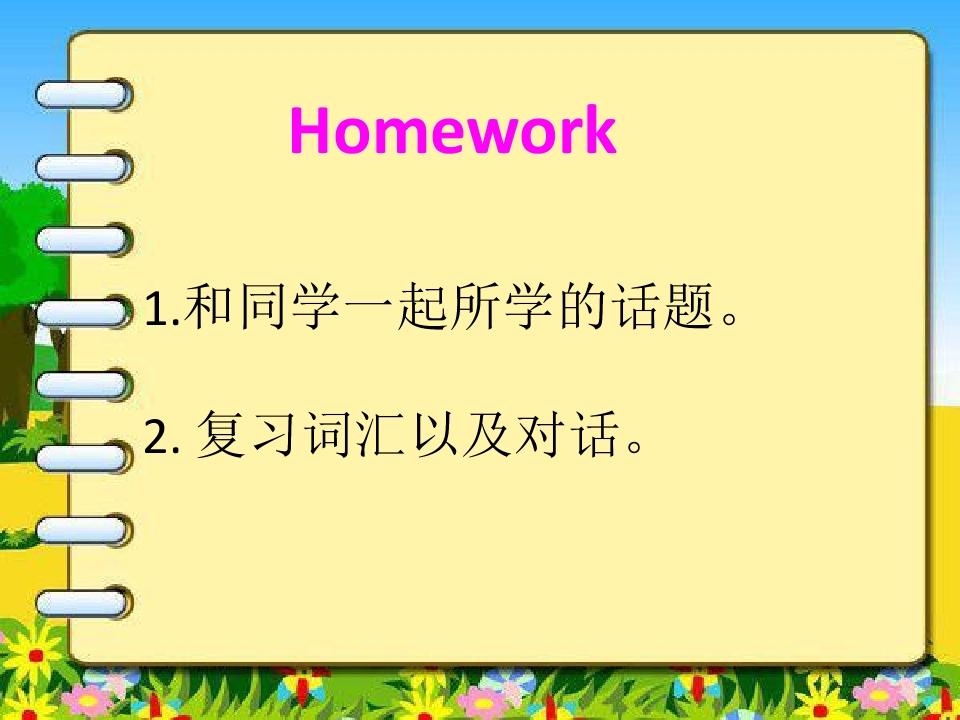 Homework

1.和同学一起所学的话题。

2. 复习词汇以及对话。